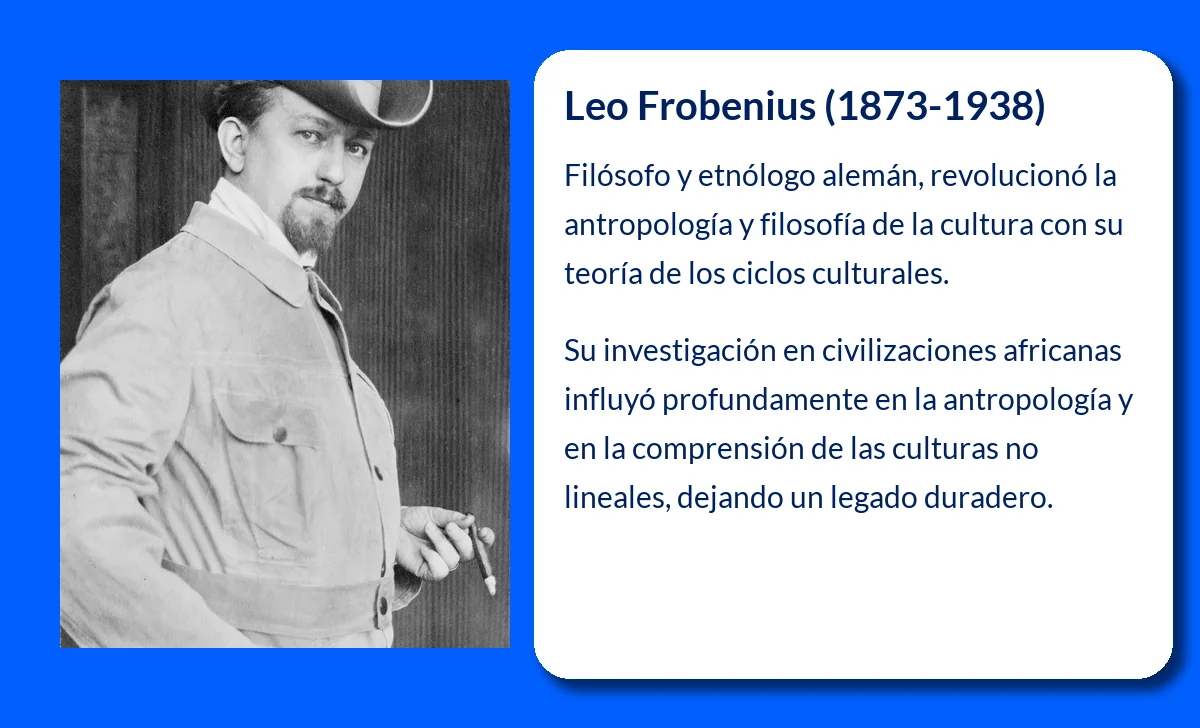 Leo Frobenius (1873-1938)

Filósofo y etnólogo alemán, revolucionó la antropología y filosofía de la cultura con su teoría de los ciclos culturales.

Su investigación en civilizaciones africanas influyó profundamente en la antropología y en la comprensión de las culturas no lineales, dejando un legado duradero.